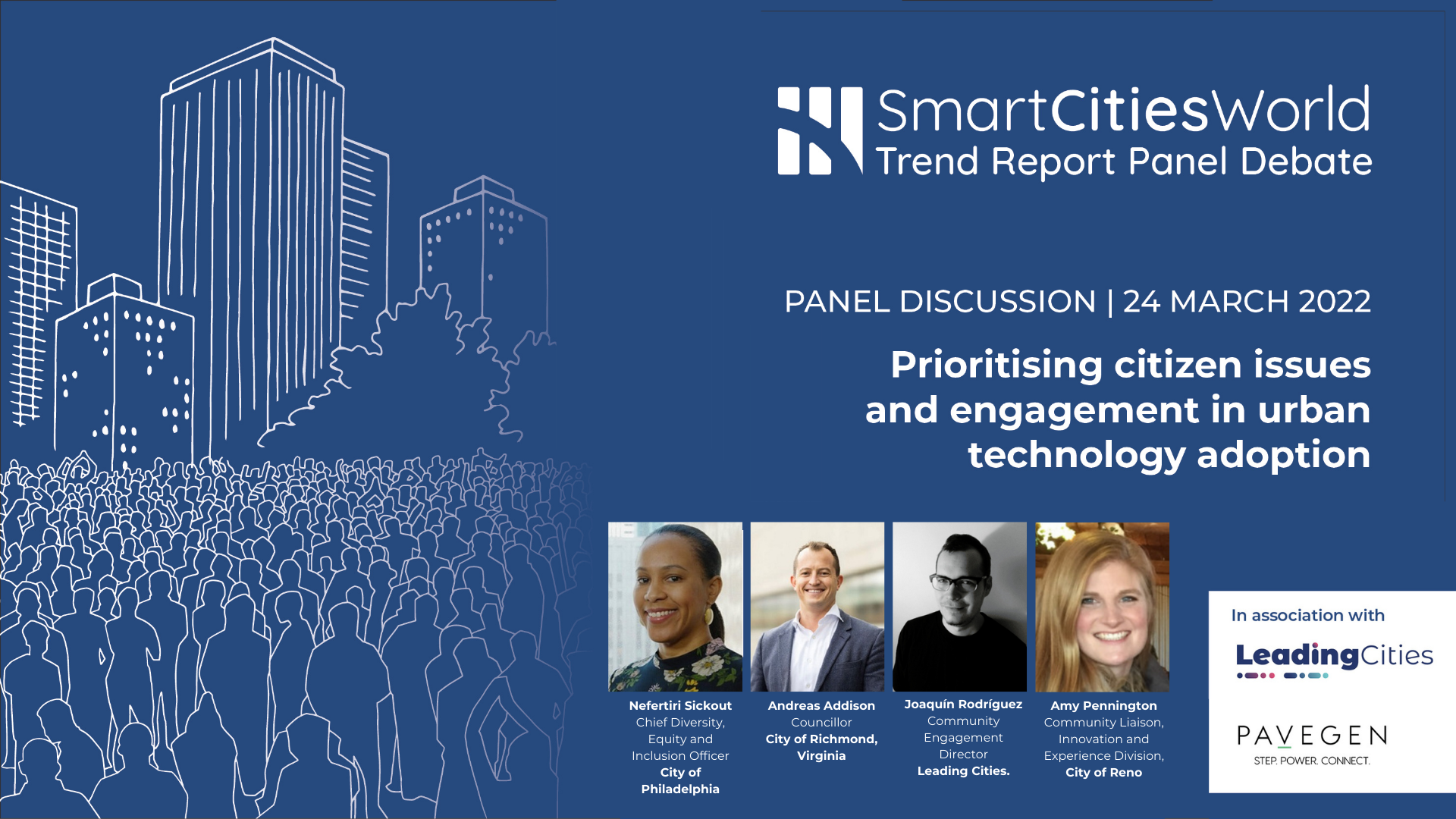 SmartCitiesWorld
Trend Report Panel Debate

PANEL DISCUSSION | 24 MARCH 2022

Prioritising citizen issues and engagement in urban technology adoption

Nefertiri Sickout
Chief Diversity, Equity and Inclusion Officer
City of Philadelphia

Andreas Addison
Councillor
City of Richmond, Virginia

Joaquín Rodríguez
Community Engagement Director
Leading Cities.

Amy Pennington
Community Liaison, Innovation and Experience Division,
City of Reno

In association with

LeadingCities

PAVEGEN
STEP. POWER. CONNECT.